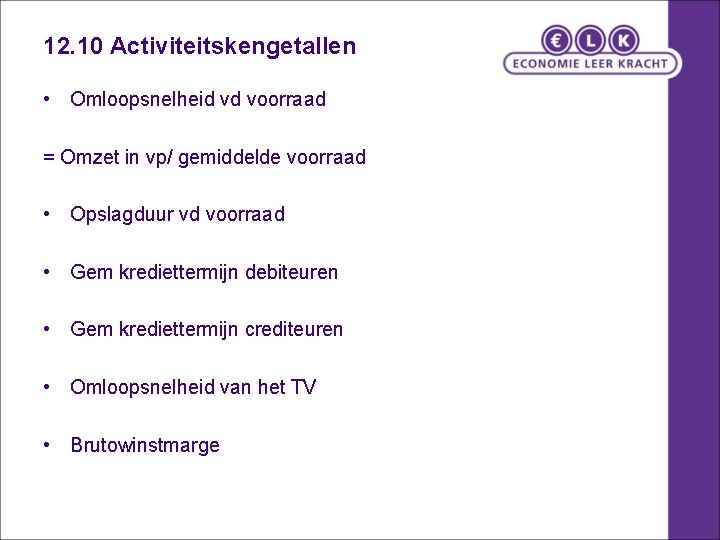 12.10 Activiteitskengetallen

€ L K
ECONOMIE LEER KRACHT

• Omloopsnelheid vd voorraad

= Omzet in vp/ gemiddelde voorraad

• Opslagduur vd voorraad

• Gem krediettermijn debiteuren

• Gem krediettermijn crediteuren

• Omloopsnelheid van het TV

• Brutowinstmarge